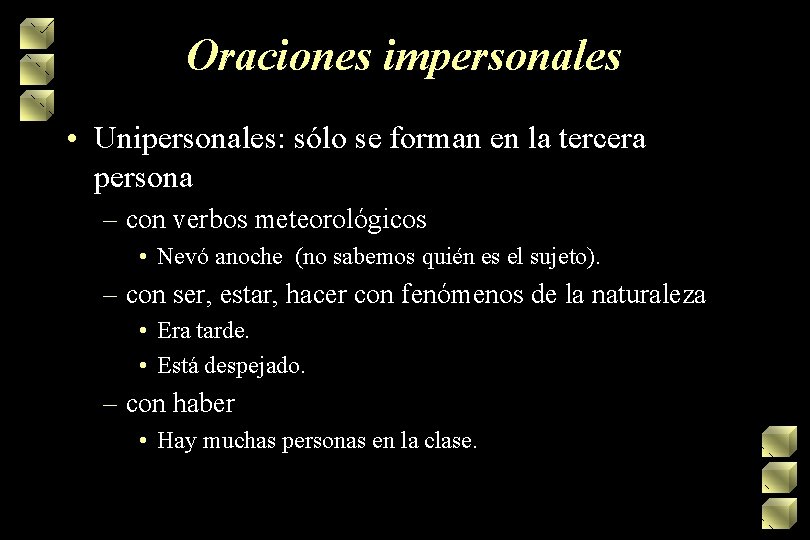 Oraciones impersonales

• Unipersonales: sólo se forman en la tercera persona

– con verbos meteorológicos

• Nevó anoche (no sabemos quién es el sujeto).

– con ser, estar, hacer con fenómenos de la naturaleza

• Era tarde.

• Está despejado.

– con haber

• Hay muchas personas en la clase.